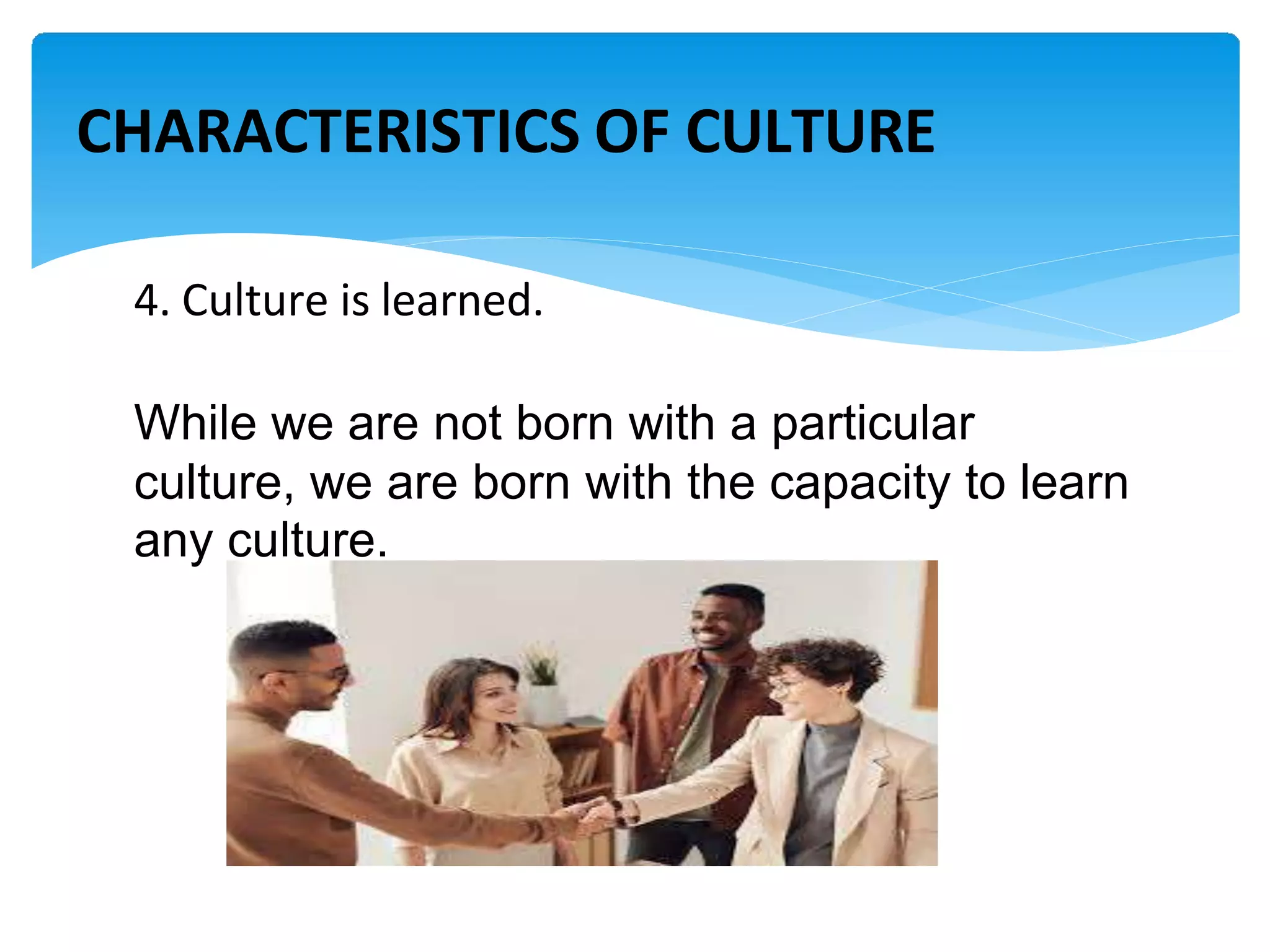 CHARACTERISTICS OF CULTURE

4. Culture is learned.

While we are not born with a particular culture, we are born with the capacity to learn any culture.